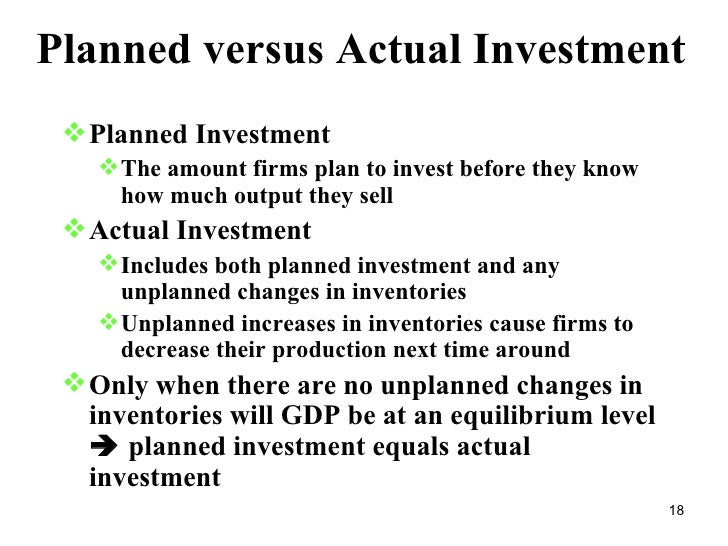 Planned versus Actual Investment

❖ Planned Investment

❖ The amount firms plan to invest before they know how much output they sell

❖ Actual Investment

❖ Includes both planned investment and any unplanned changes in inventories

❖ Unplanned increases in inventories cause firms to decrease their production next time around

❖ Only when there are no unplanned changes in inventories will GDP be at an equilibrium level ➔ planned investment equals actual investment

18